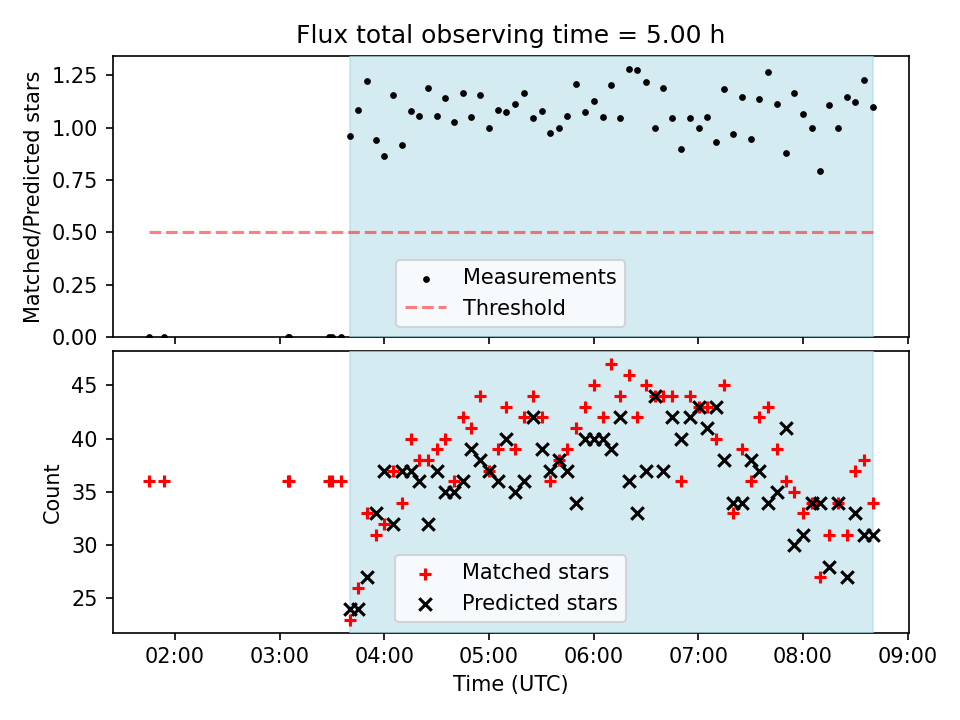 Flux total observing time = 5.00 h

Matched/Predicted stars

1.25
1.00
0.75
0.50
0.25
0.00

Measurements
Threshold

Count

45
40
35
30
25

Matched stars
Predicted stars

02:00
03:00
04:00
05:00
06:00
07:00
08:00
09:00

Time (UTC)